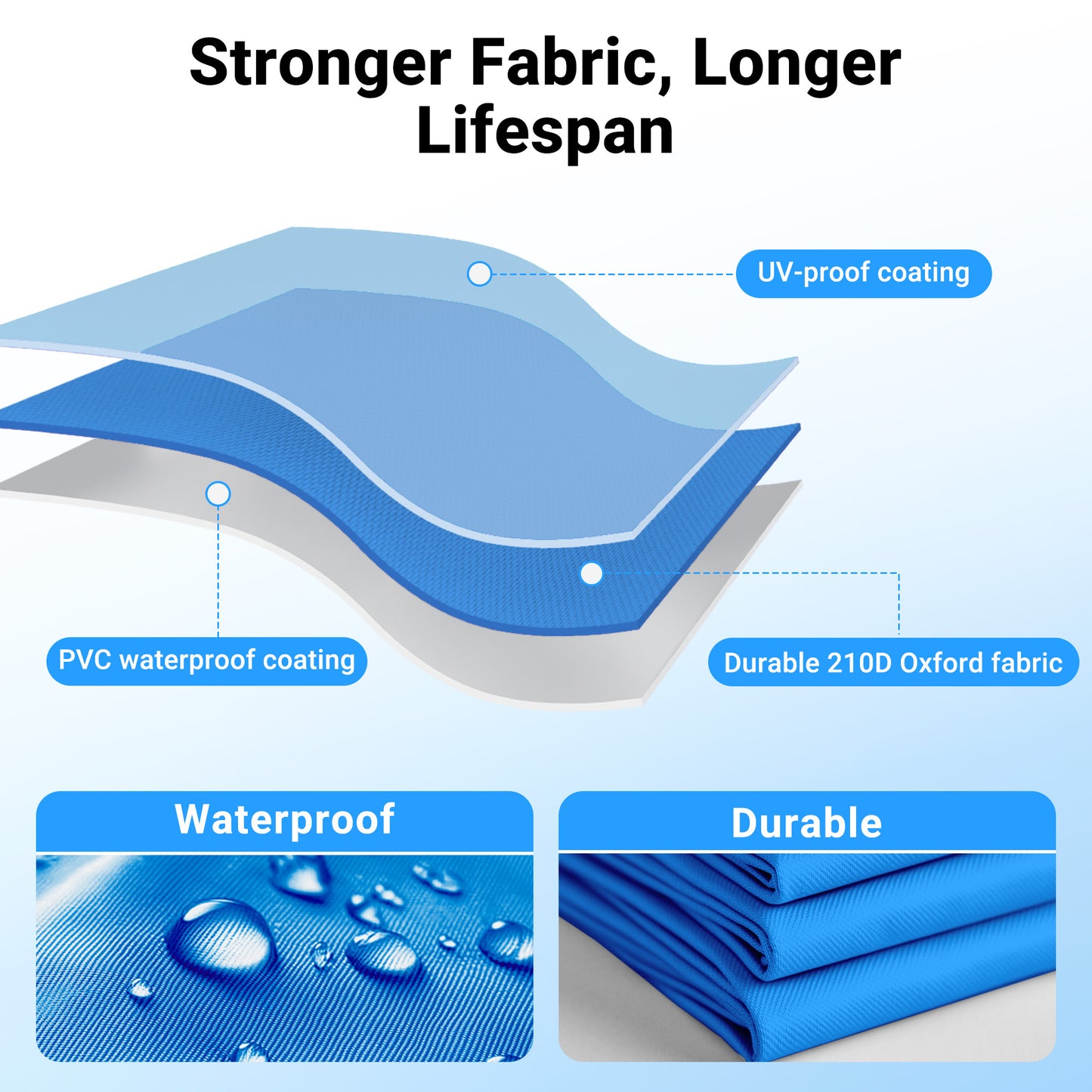 Stronger Fabric, Longer Lifespan

UV-proof coating

PVC waterproof coating

Durable 210D Oxford fabric

Waterproof

Durable